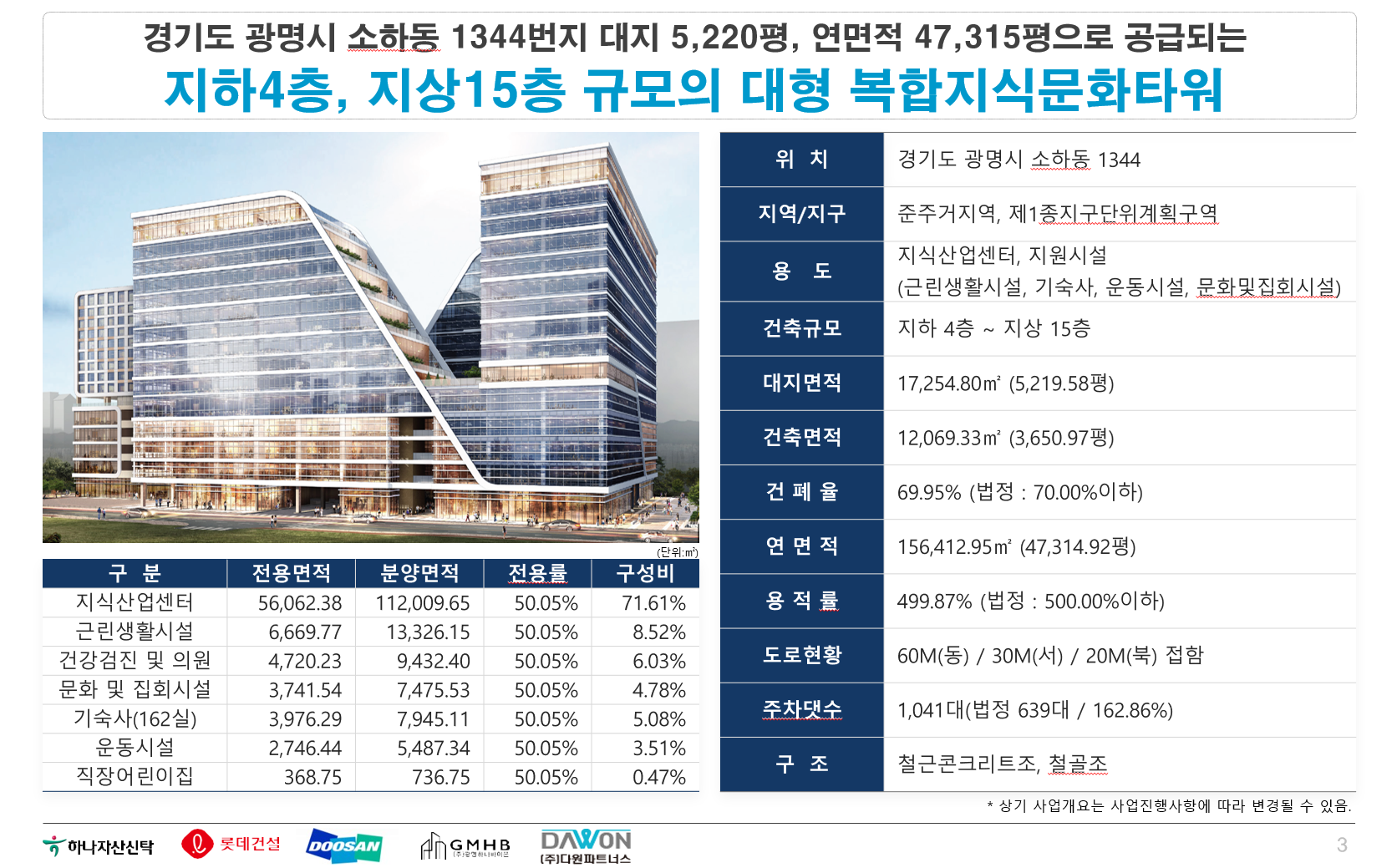 경기도 광명시 소하동 1344번지 대지 5,220평, 연면적 47,315평으로 공급되는
지하4층, 지상15층 규모의 대형 복합지식문화타워

(단위:㎡)

| 구 분 | 전용면적 | 분양면적 | 전용률 | 구성비 |
|---|---|---|---|---|
| 지식산업센터 | 56,062.38 | 112,009.65 | 50.05% | 71.61% |
| 근린생활시설 | 6,669.77 | 13,326.15 | 50.05% | 8.52% |
| 건강검진 및 의원 | 4,720.23 | 9,432.40 | 50.05% | 6.03% |
| 문화 및 집회시설 | 3,741.54 | 7,475.53 | 50.05% | 4.78% |
| 기숙사(162실) | 3,976.29 | 7,945.11 | 50.05% | 5.08% |
| 운동시설 | 2,746.44 | 5,487.34 | 50.05% | 3.51% |
| 직장어린이집 | 368.75 | 736.75 | 50.05% | 0.47% |

| 위 치 | 경기도 광명시 소하동 1344 |
|---|---|
| 지역/지구 | 준주거지역, 제1종지구단위계획구역 |
| 용 도 | 지식산업센터, 지원시설 (근린생활시설, 기숙사, 운동시설, 문화및집회시설) |
| 건축규모 | 지하 4층 ~ 지상 15층 |
| 대지면적 | 17,254.80㎡ (5,219.58평) |
| 건축면적 | 12,069.33㎡ (3,650.97평) |
| 건 폐 율 | 69.95% (법정 : 70.00%이하) |
| 연 면 적 | 156,412.95㎡ (47,314.92평) |
| 용 적 률 | 499.87% (법정 : 500.00%이하) |
| 도로현황 | 60M(동) / 30M(서) / 20M(북) 접함 |
| 주차댓수 | 1,041대(법정 639대 / 162.86%) |
| 구 조 | 철근콘크리트조, 철골조 |

* 상기 사업개요는 사업진행사항에 따라 변경될 수 있음.

하나자산신탁 롯데건설 DOOSAN GMHB (주)광명하나바이온 DAWON (주)다원파트너스

3